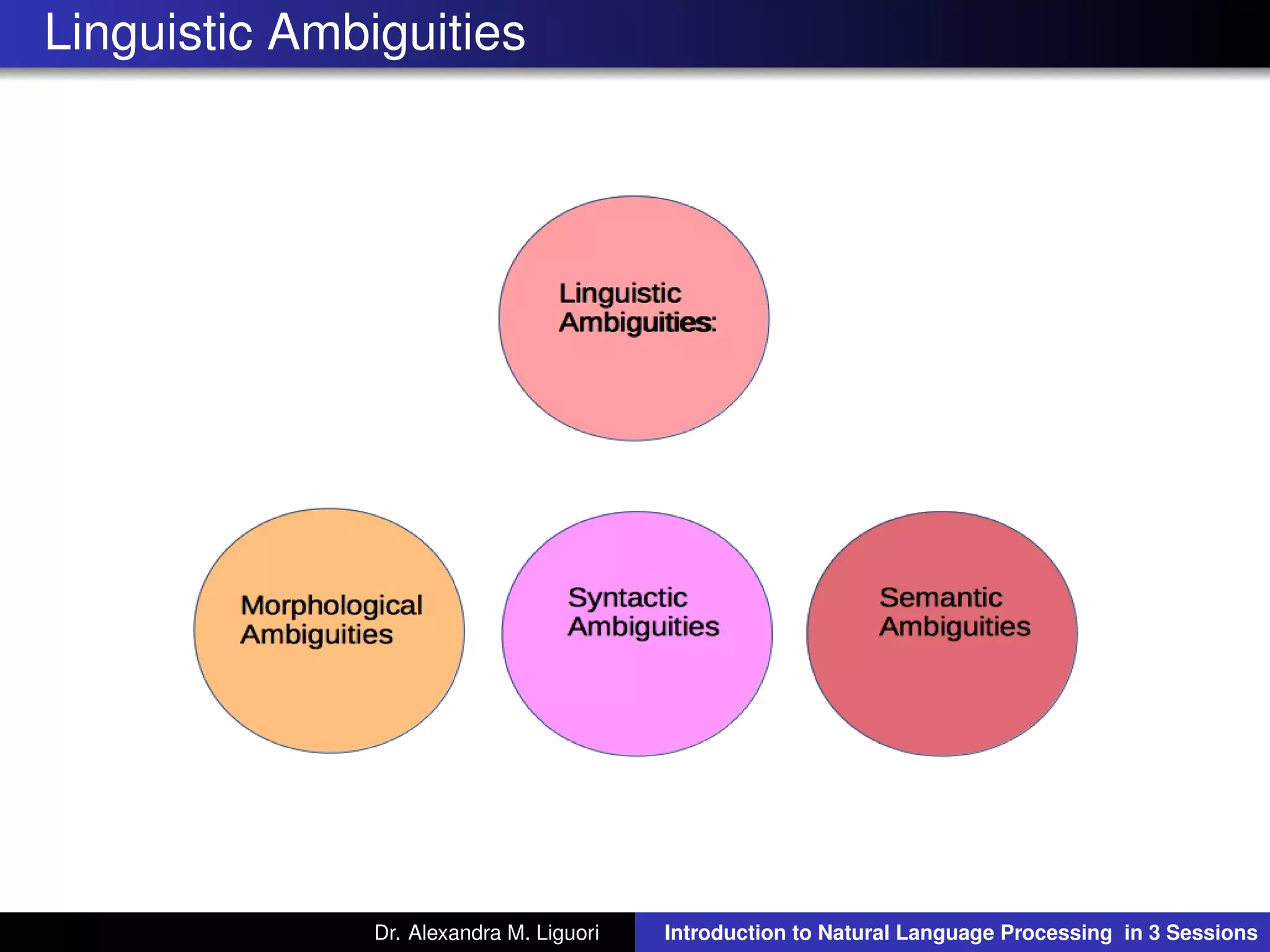 Linguistic Ambiguities

Linguistic Ambiguities:

Morphological Ambiguities

Syntactic Ambiguities

Semantic Ambiguities

Dr. Alexandra M. Liguori

Introduction to Natural Language Processing in 3 Sessions